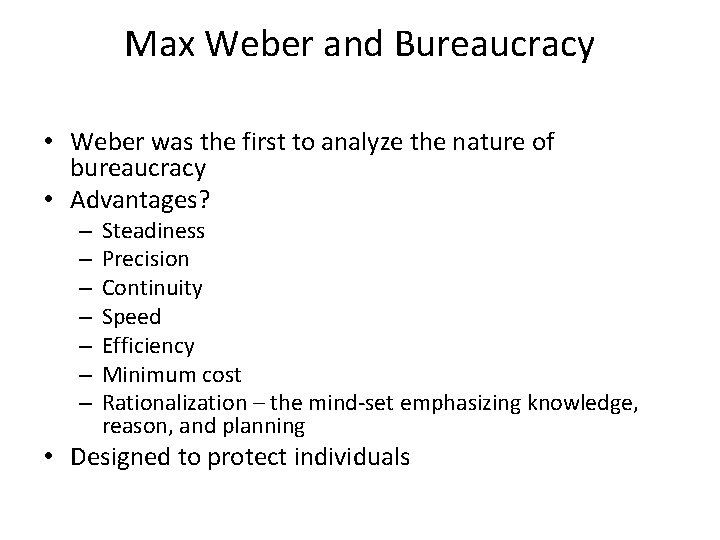 Max Weber and Bureaucracy

• Weber was the first to analyze the nature of bureaucracy
• Advantages?
– Steadiness
– Precision
– Continuity
– Speed
– Efficiency
– Minimum cost
– Rationalization – the mind-set emphasizing knowledge, reason, and planning
• Designed to protect individuals